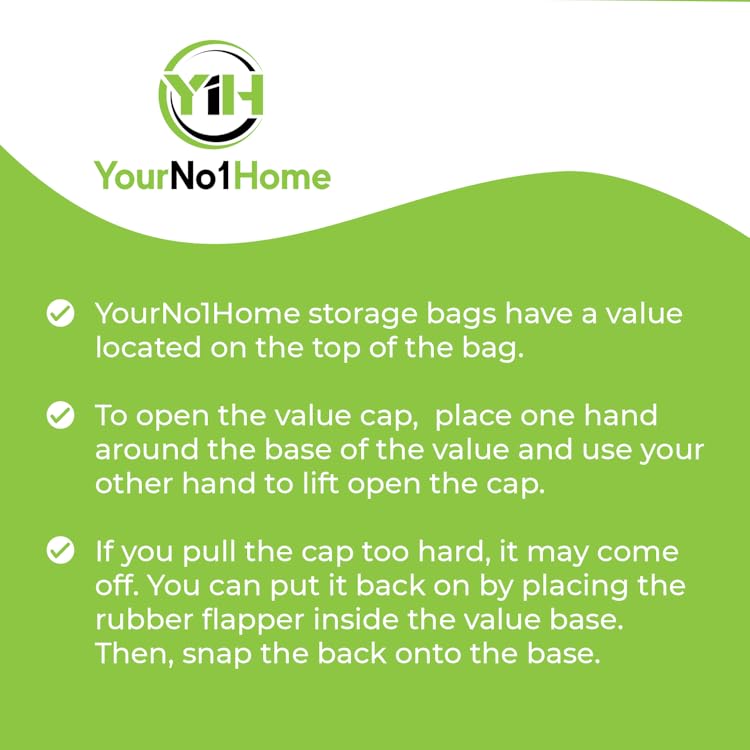 Y1H

YourNo1Home

YourNo1Home storage bags have a value located on the top of the bag.

To open the value cap,  place one hand around the base of the value and use your other hand to lift open the cap.

If you pull the cap too hard, it may come off. You can put it back on by placing the rubber flapper inside the value base. Then, snap the back onto the base.